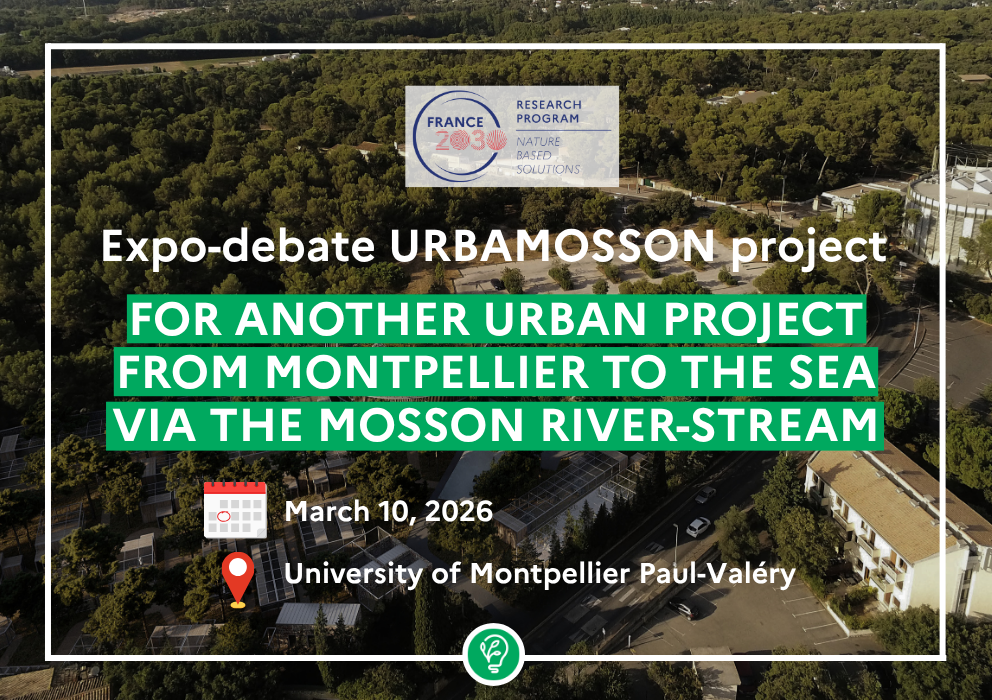 FRANCE 2030
RESEARCH PROGRAM
NATURE BASED SOLUTIONS

Expo-debate URBAMOSSON project

FOR ANOTHER URBAN PROJECT FROM MONTPELLIER TO THE SEA VIA THE MOSSON RIVER-STREAM

March 10, 2026

University of Montpellier Paul-Valéry